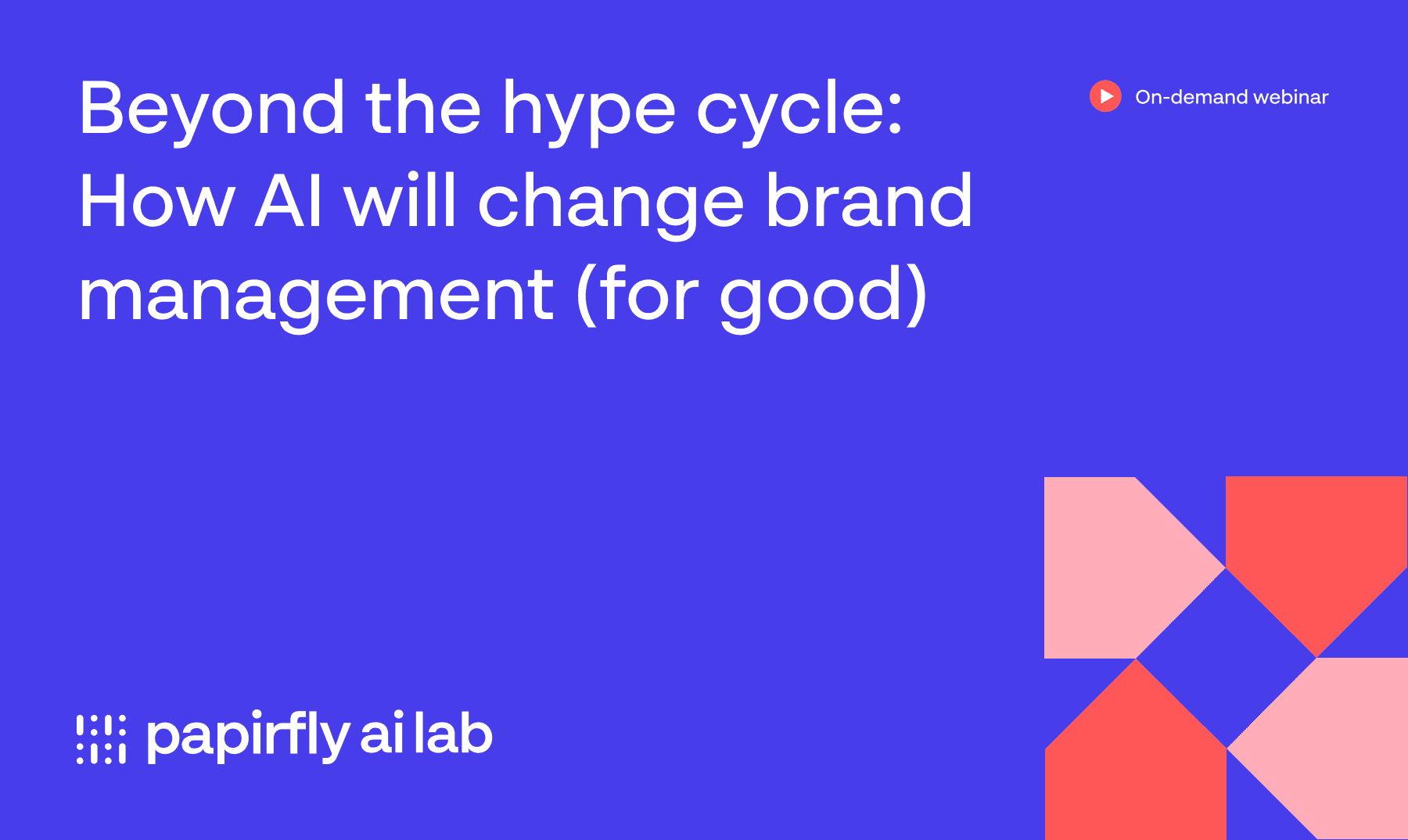 Beyond the hype cycle: How AI will change brand management (for good)

On-demand webinar

papirfly ai lab